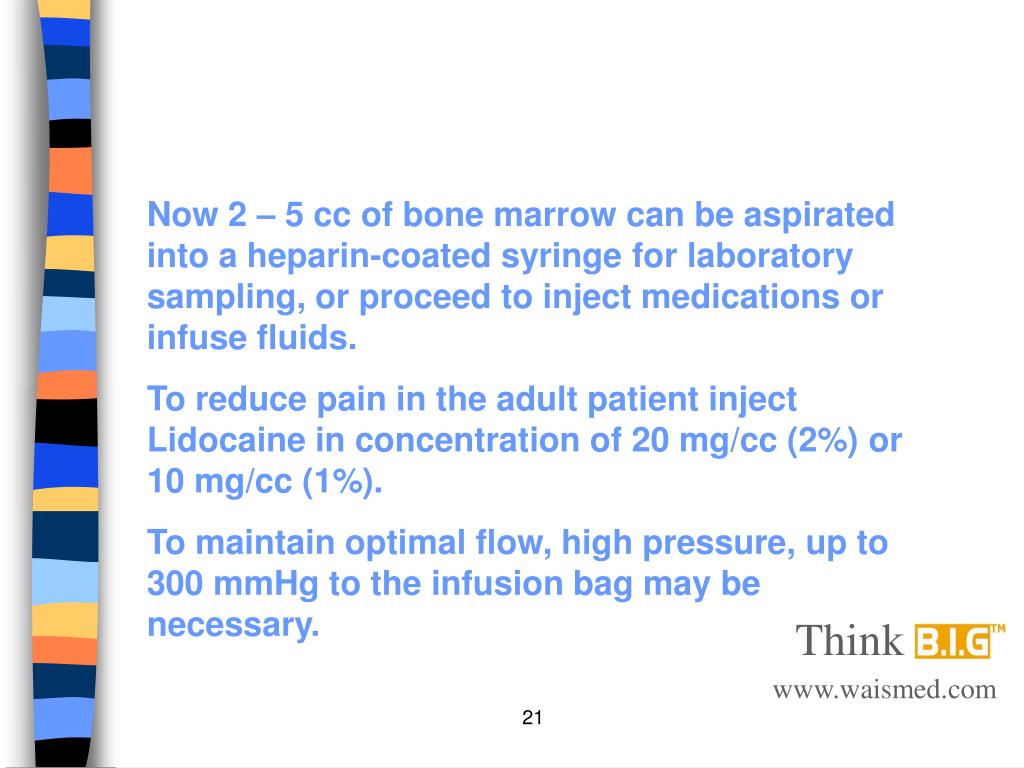 Now 2 – 5 cc of bone marrow can be aspirated into a heparin-coated syringe for laboratory sampling, or proceed to inject medications or infuse fluids.

To reduce pain in the adult patient inject Lidocaine in concentration of 20 mg/cc (2%) or 10 mg/cc (1%).

To maintain optimal flow, high pressure, up to 300 mmHg to the infusion bag may be necessary.

Think B.I.G™

www.waismed.com

21